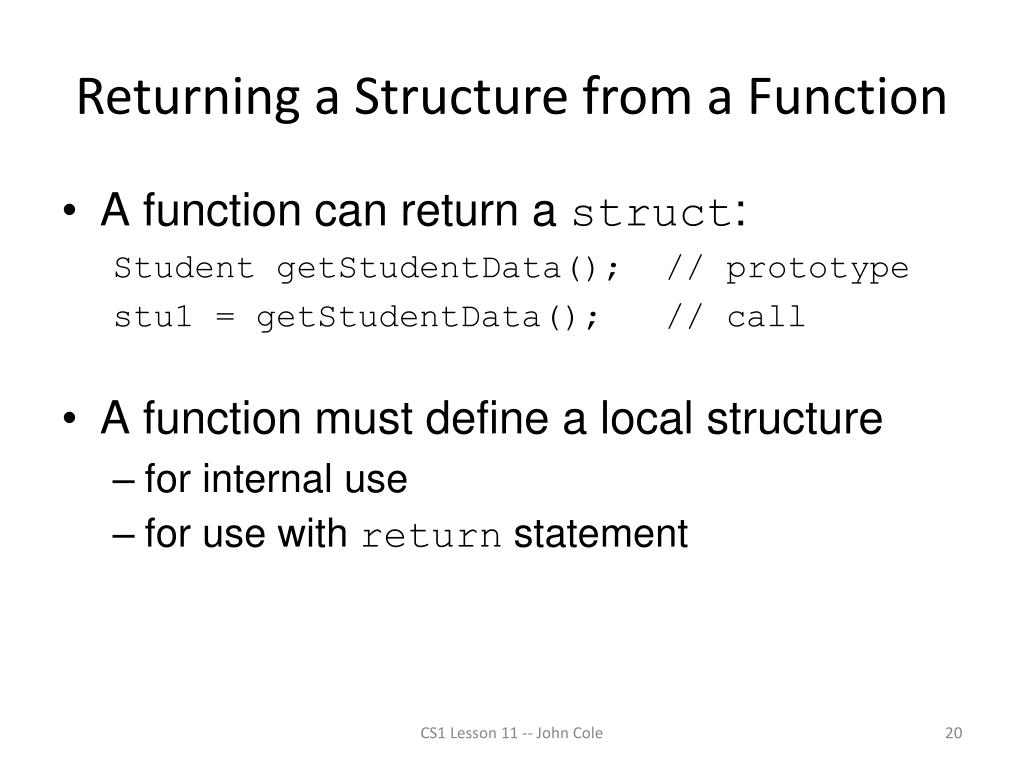 Returning a Structure from a Function

• A function can return a struct:
Student getStudentData(); // prototype
stu1 = getStudentData(); // call

• A function must define a local structure
– for internal use
– for use with return statement

CS1 Lesson 11 -- John Cole

20